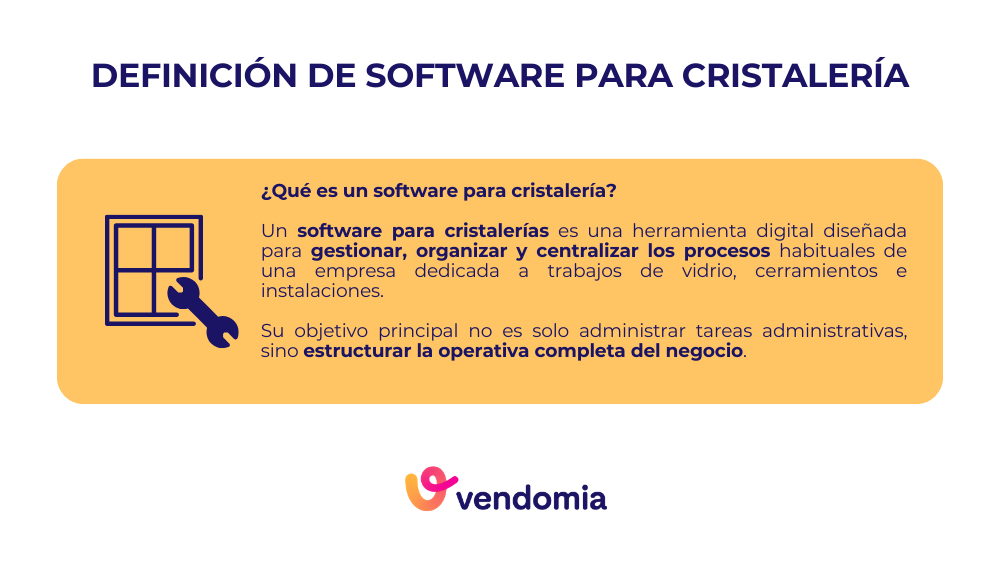 DEFINICIÓN DE SOFTWARE PARA CRISTALERÍA

¿Qué es un software para cristalería?

Un software para cristalerías es una herramienta digital diseñada para gestionar, organizar y centralizar los procesos habituales de una empresa dedicada a trabajos de vidrio, cerramientos e instalaciones.

Su objetivo principal no es solo administrar tareas administrativas, sino estructurar la operativa completa del negocio.

vendomia